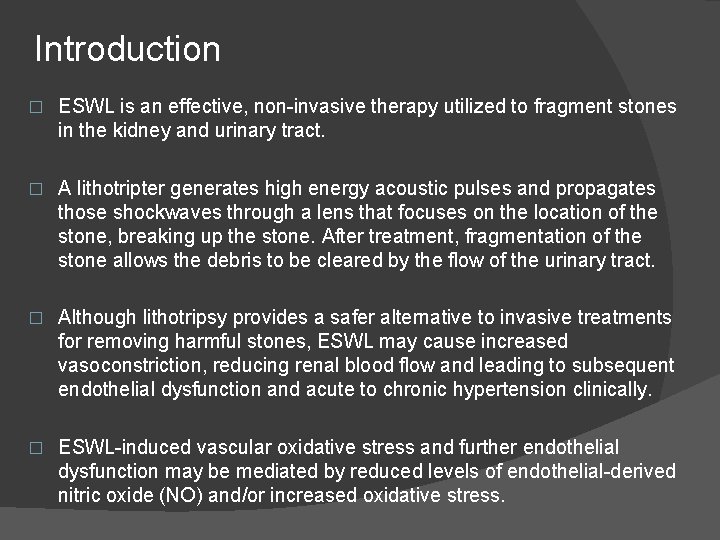 Introduction

□ ESWL is an effective, non-invasive therapy utilized to fragment stones in the kidney and urinary tract.

□ A lithotripter generates high energy acoustic pulses and propagates those shockwaves through a lens that focuses on the location of the stone, breaking up the stone. After treatment, fragmentation of the stone allows the debris to be cleared by the flow of the urinary tract.

□ Although lithotripsy provides a safer alternative to invasive treatments for removing harmful stones, ESWL may cause increased vasoconstriction, reducing renal blood flow and leading to subsequent endothelial dysfunction and acute to chronic hypertension clinically.

□ ESWL-induced vascular oxidative stress and further endothelial dysfunction may be mediated by reduced levels of endothelial-derived nitric oxide (NO) and/or increased oxidative stress.